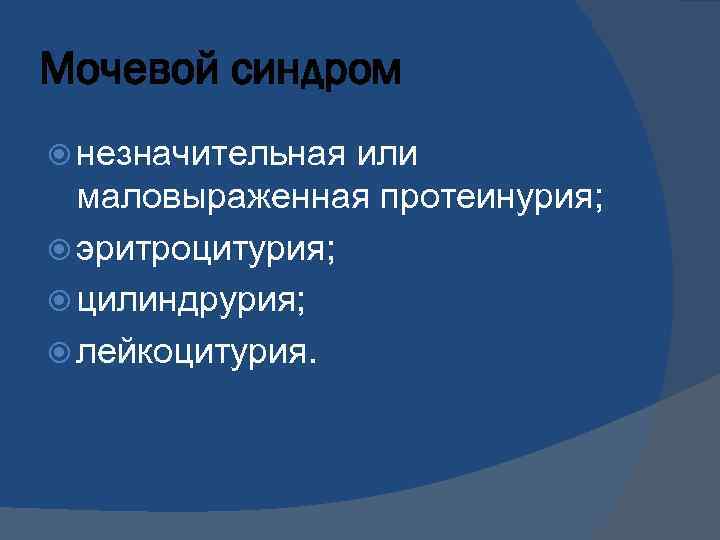 Мочевой синдром

незначительная или маловыраженная протеинурия;

эритроцитурия;

цилиндрурия;

лейкоцитурия.